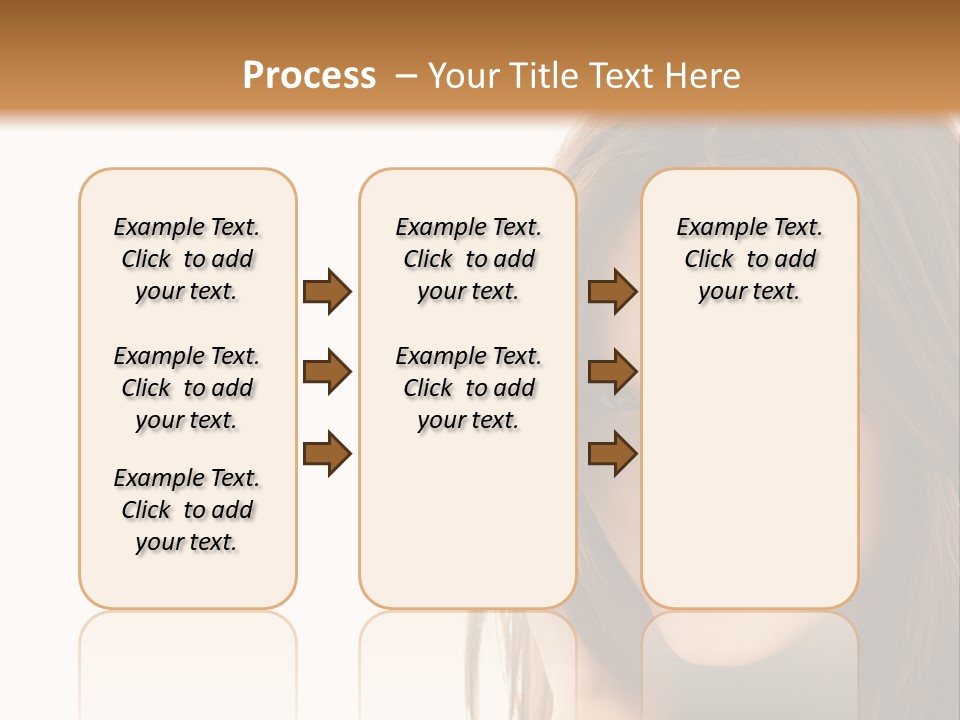 Process – Your Title Text Here

Example Text. Click to add your text.

Example Text. Click to add your text.

Example Text. Click to add your text.

Example Text. Click to add your text.

Example Text. Click to add your text.

Example Text. Click to add your text.